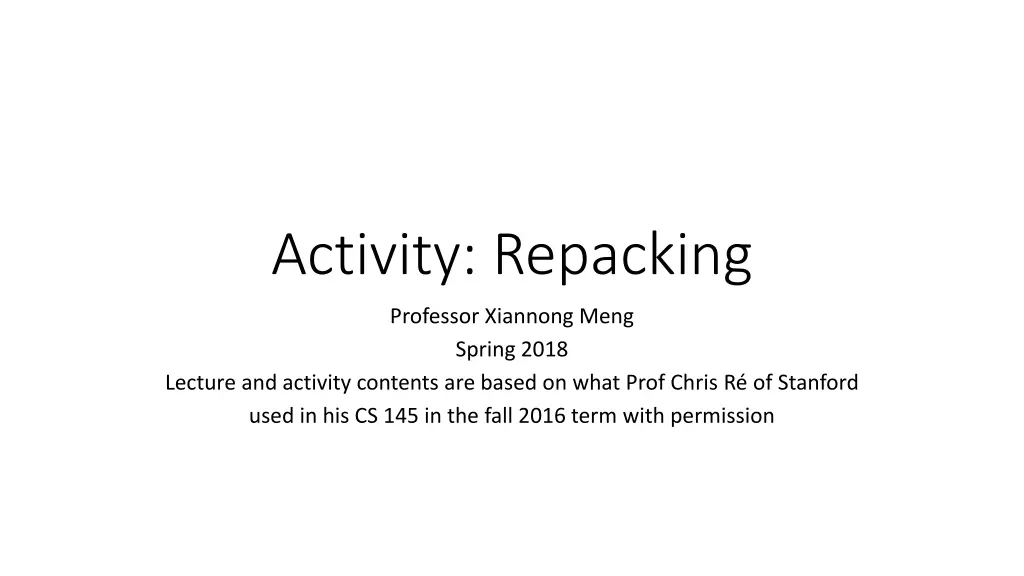 Activity: Repacking

Professor Xiannong Meng
Spring 2018
Lecture and activity contents are based on what Prof Chris Ré of Stanford used in his CS 145 in the fall 2016 term with permission